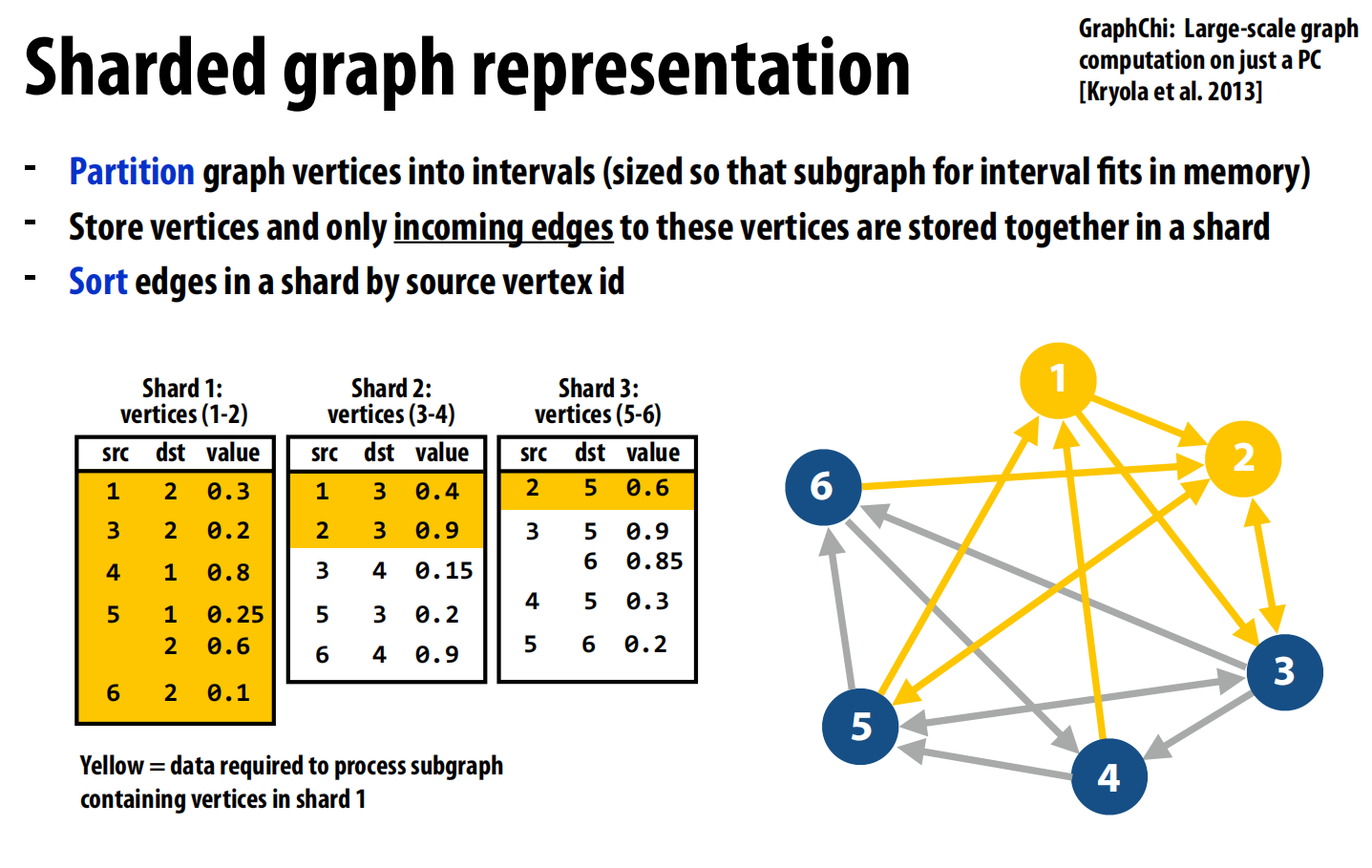 Sharded graph representation

GraphChi: Large-scale graph computation on just a PC [Kryola et al. 2013]

- Partition graph vertices into intervals (sized so that subgraph for interval fits in memory)
- Store vertices and only incoming edges to these vertices are stored together in a shard
- Sort edges in a shard by source vertex id

Shard 1: vertices (1-2)

| src | dst | value |
|---|---|---|
| 1 | 2 | 0.3 |
| 3 | 2 | 0.2 |
| 4 | 1 | 0.8 |
| 5 | 1 | 0.25 |
| | 2 | 0.6 |
| 6 | 2 | 0.1 |

Shard 2: vertices (3-4)

| src | dst | value |
|---|---|---|
| 1 | 3 | 0.4 |
| 2 | 3 | 0.9 |
| 3 | 4 | 0.15 |
| 5 | 3 | 0.2 |
| 6 | 4 | 0.9 |

Shard 3: vertices (5-6)

| src | dst | value |
|---|---|---|
| 2 | 5 | 0.6 |
| 3 | 5 | 0.9 |
| | 6 | 0.85 |
| 4 | 5 | 0.3 |
| 5 | 6 | 0.2 |

Yellow = data required to process subgraph containing vertices in shard 1

1
2
6
3
5
4